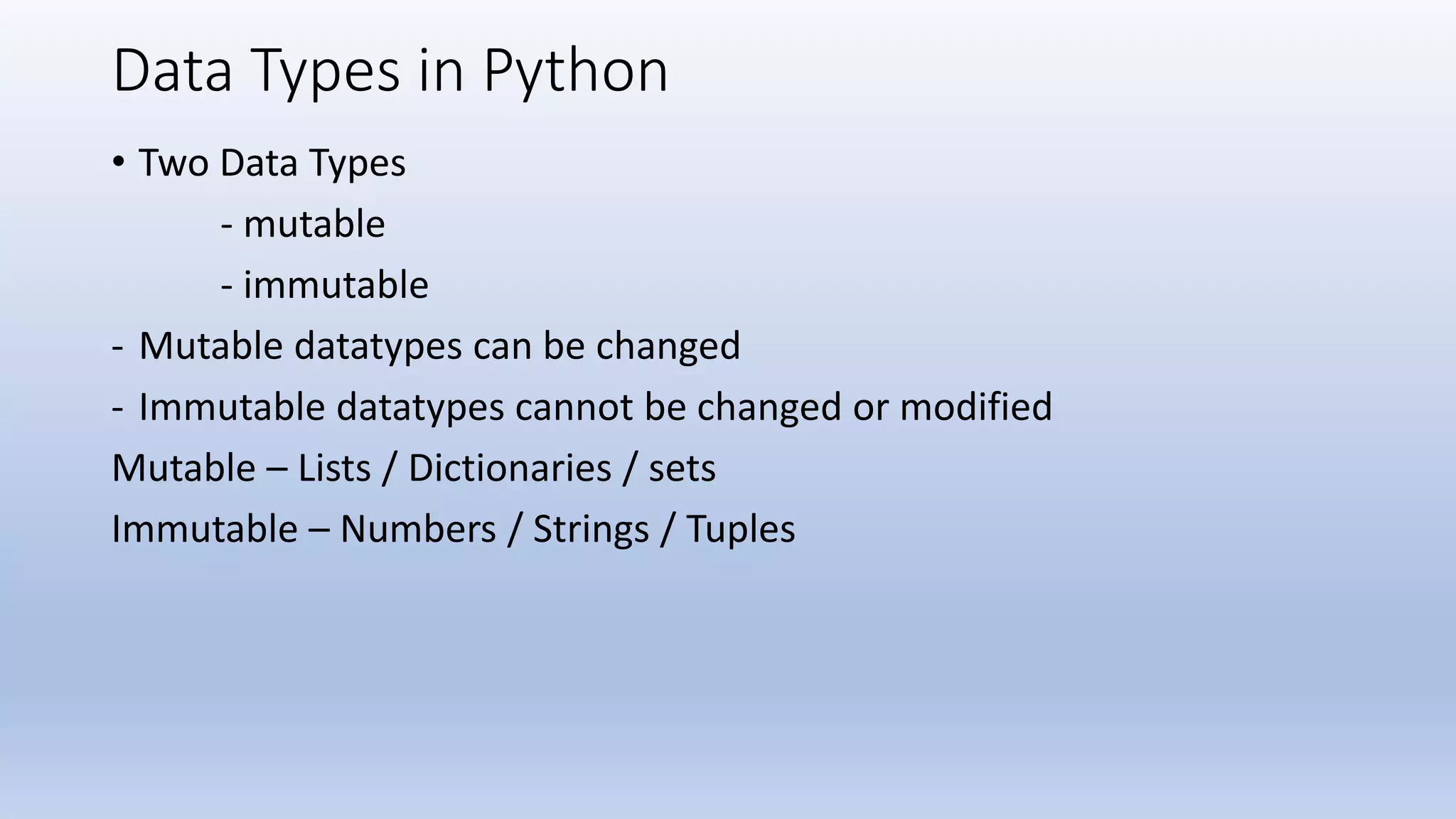 Data Types in Python

• Two Data Types

- mutable

- immutable

- Mutable datatypes can be changed

- Immutable datatypes cannot be changed or modified

Mutable – Lists / Dictionaries / sets

Immutable – Numbers / Strings / Tuples